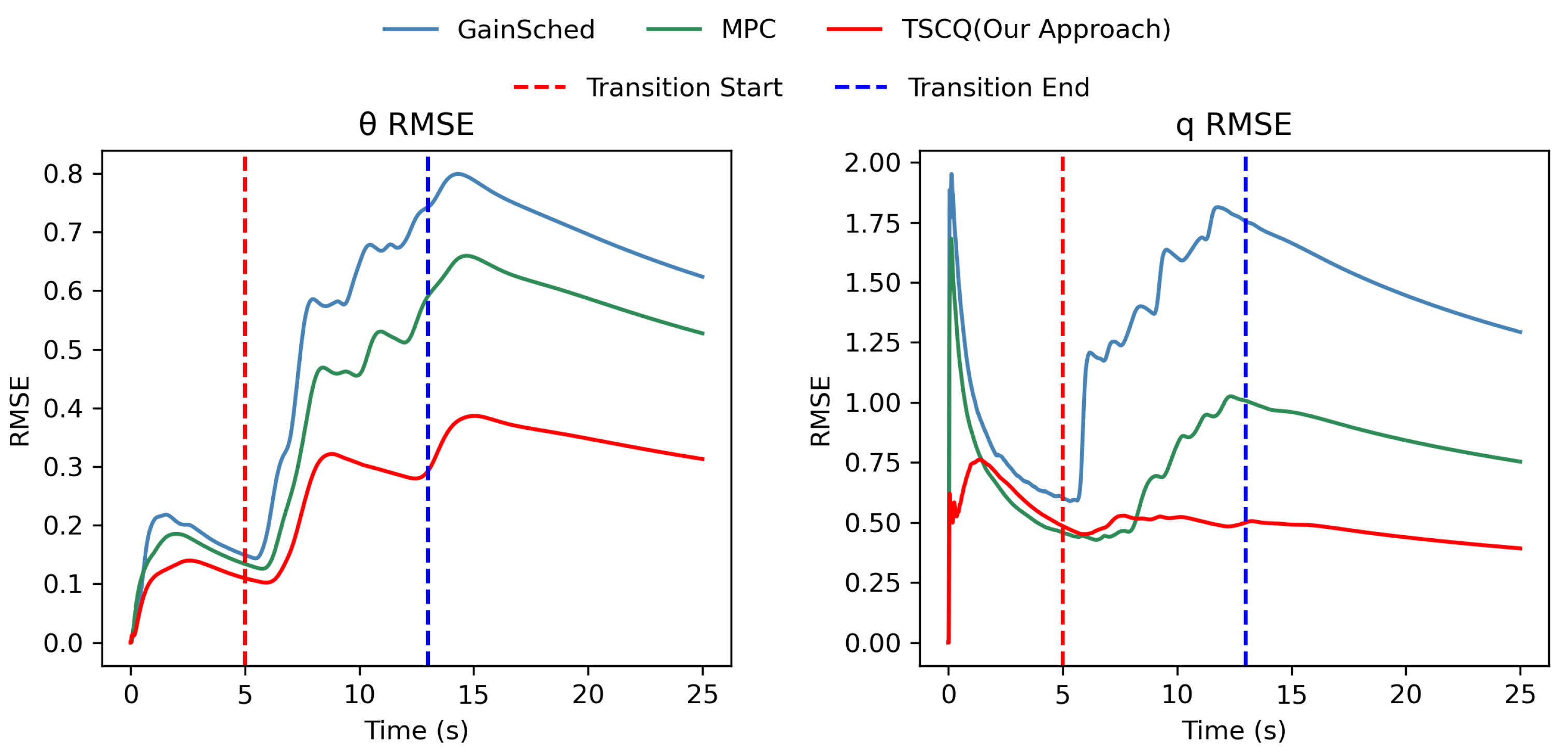 GainSched MPC TSCQ(Our Approach)
Transition Start Transition End

θ RMSE

RMSE

0.8
0.7
0.6
0.5
0.4
0.3
0.2
0.1
0.0

0 5 10 15 20 25
Time (s)

q RMSE

RMSE

2.00
1.75
1.50
1.25
1.00
0.75
0.50
0.25
0.00

0 5 10 15 20 25
Time (s)